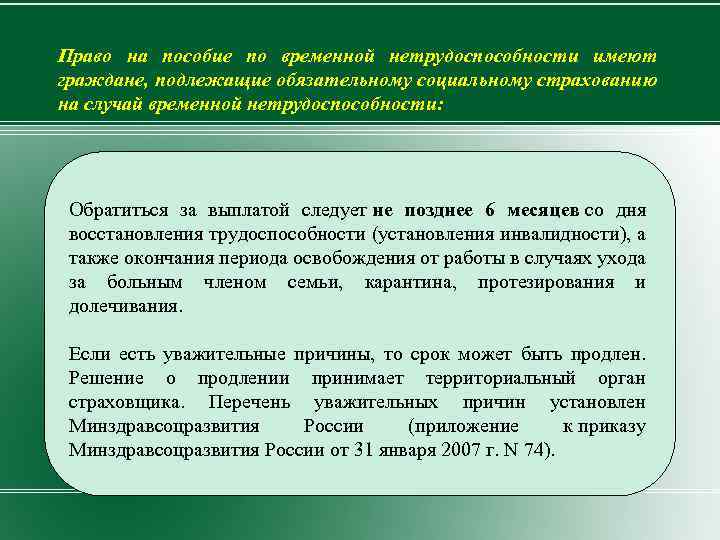 Право на пособие по временной нетрудоспособности имеют граждане, подлежащие обязательному социальному страхованию на случай временной нетрудоспособности:

Обратиться за выплатой следует не позднее 6 месяцев со дня восстановления трудоспособности (установления инвалидности), а также окончания периода освобождения от работы в случаях ухода за больным членом семьи, карантина, протезирования и долечивания.

Если есть уважительные причины, то срок может быть продлен. Решение о продлении принимает территориальный орган страховщика. Перечень уважительных причин установлен Минздравсоцразвития России (приложение к приказу Минздравсоцразвития России от 31 января 2007 г. N 74).